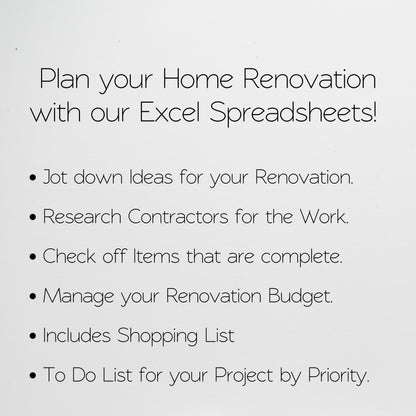 Plan your Home Renovation with our Excel Spreadsheets!

• Jot down Ideas for your Renovation.
• Research Contractors for the Work.
• Check off Items that are complete.
• Manage your Renovation Budget.
• Includes Shopping List
• To Do List for your Project by Priority.